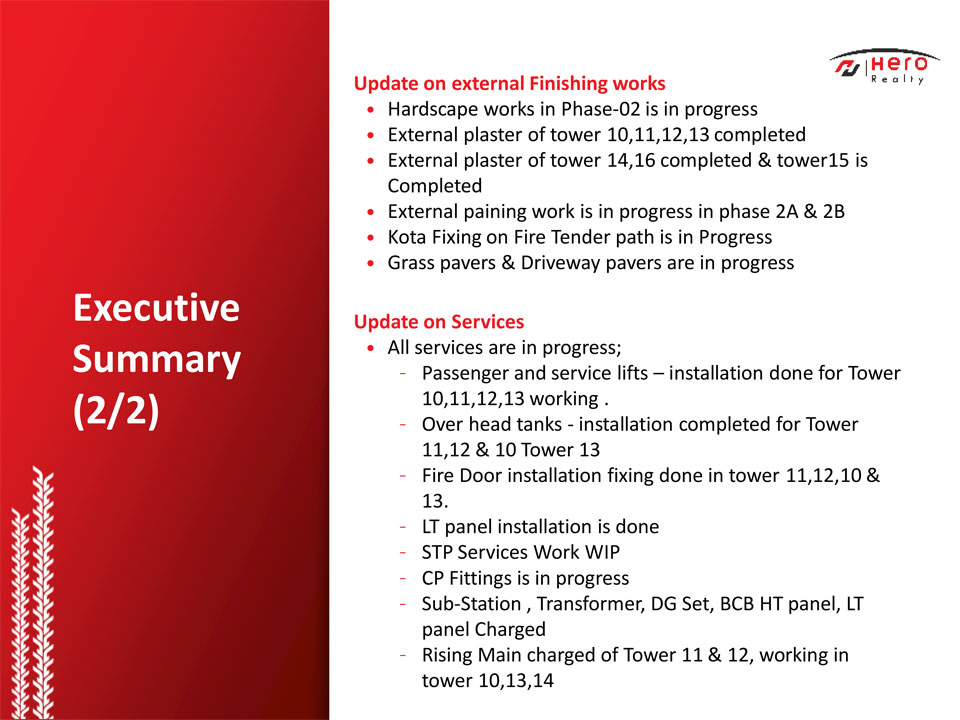 Executive Summary (2/2)

Hero Realty

Update on external Finishing works
• Hardscape works in Phase-02 is in progress
• External plaster of tower 10,11,12,13 completed
• External plaster of tower 14,16 completed & tower15 is Completed
• External paining work is in progress in phase 2A & 2B
• Kota Fixing on Fire Tender path is in Progress
• Grass pavers & Driveway pavers are in progress

Update on Services
• All services are in progress;
- Passenger and service lifts – installation done for Tower 10,11,12,13 working .
- Over head tanks - installation completed for Tower 11,12 & 10 Tower 13
- Fire Door installation fixing done in tower 11,12,10 & 13.
- LT panel installation is done
- STP Services Work WIP
- CP Fittings is in progress
- Sub-Station , Transformer, DG Set, BCB HT panel, LT panel Charged
- Rising Main charged of Tower 11 & 12, working in tower 10,13,14